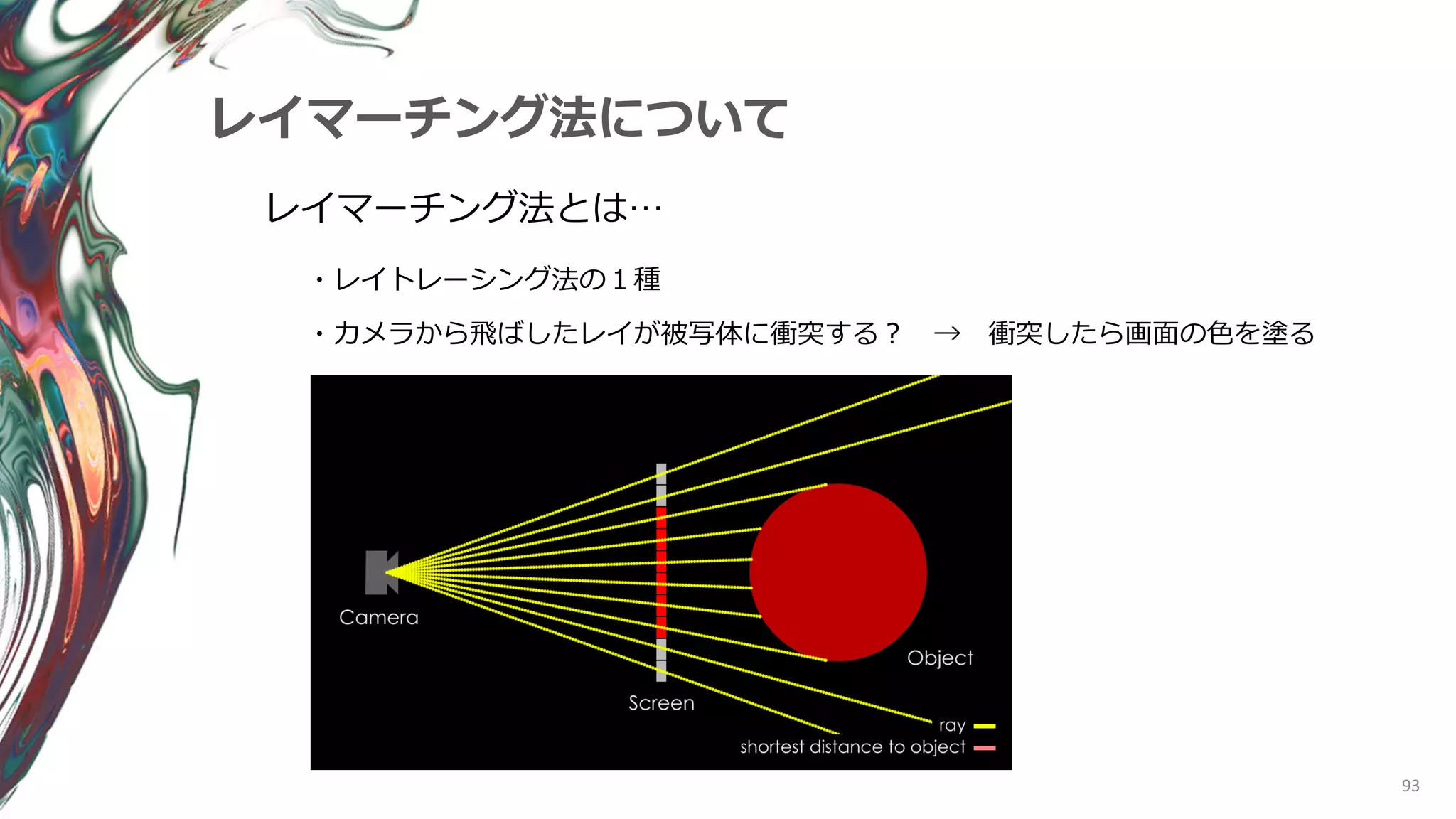 レイマーチング法について

レイマーチング法とは…

・レイトレーシング法の１種

・カメラから飛ばしたレイが被写体に衝突する？　→　衝突したら画面の色を塗る

Camera

Screen

Object

ray

shortest distance to object

93